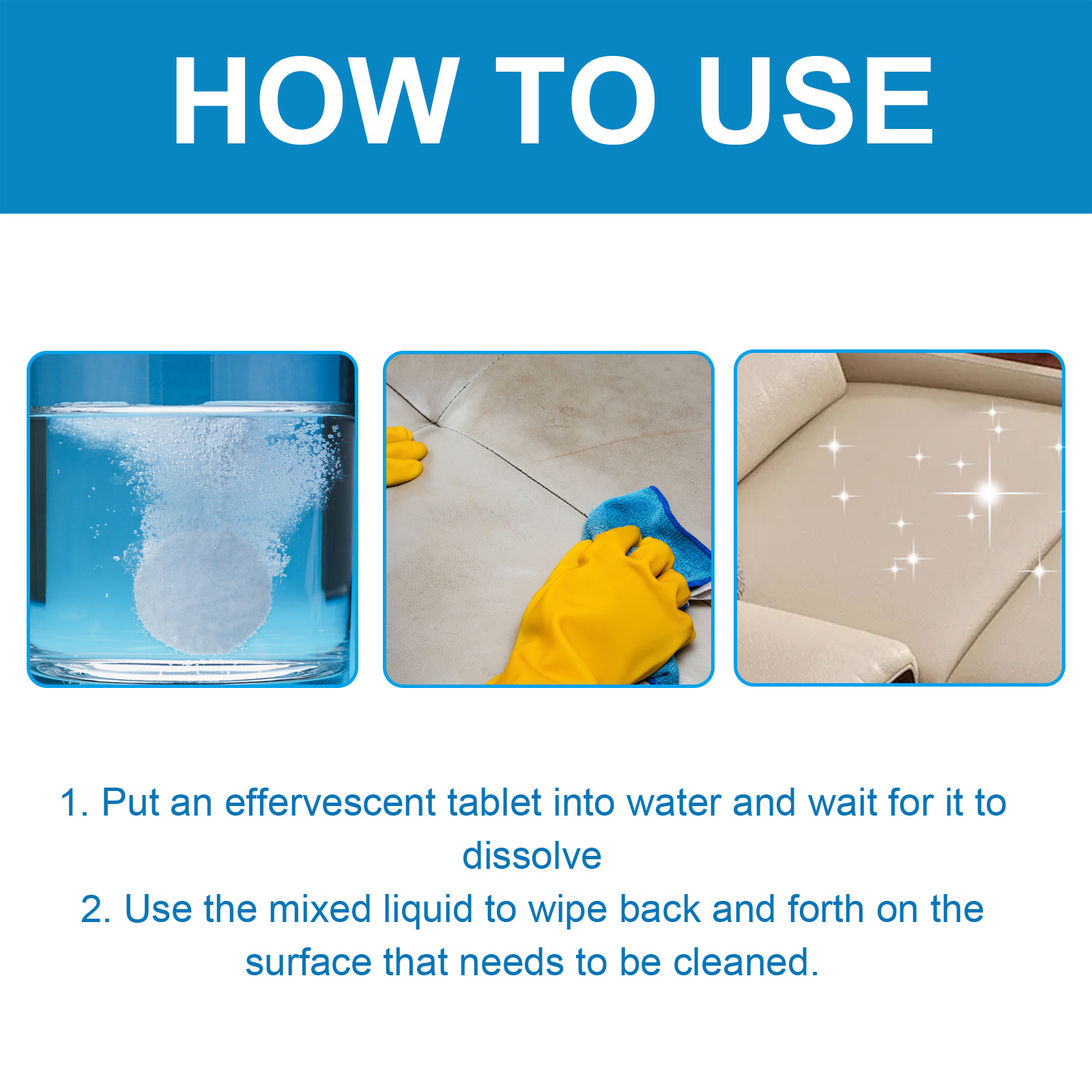 HOW TO USE

1. Put an effervescent tablet into water and wait for it to dissolve

2. Use the mixed liquid to wipe back and forth on the surface that needs to be cleaned.